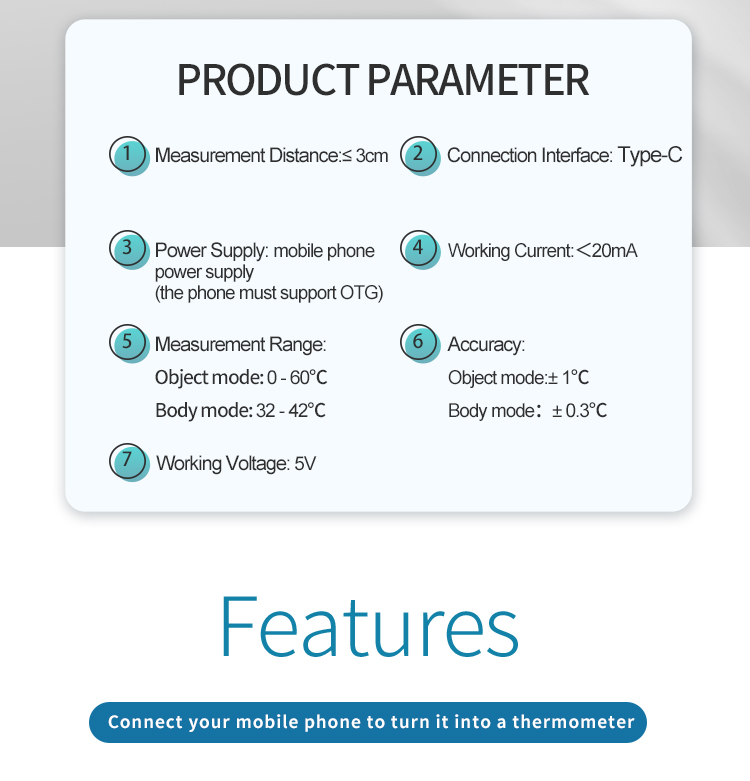 PRODUCT PARAMETER

1 Measurement Distance:≤ 3cm

2 Connection Interface: Type-C

3 Power Supply: mobile phone power supply (the phone must support OTG)

4 Working Current:＜20mA

5 Measurement Range:
Object mode: 0 - 60℃
Body mode: 32 - 42℃

6 Accuracy:
Object mode:± 1℃
Body mode： ± 0.3℃

7 Working Voltage: 5V

Features

Connect your mobile phone to turn it into a thermometer